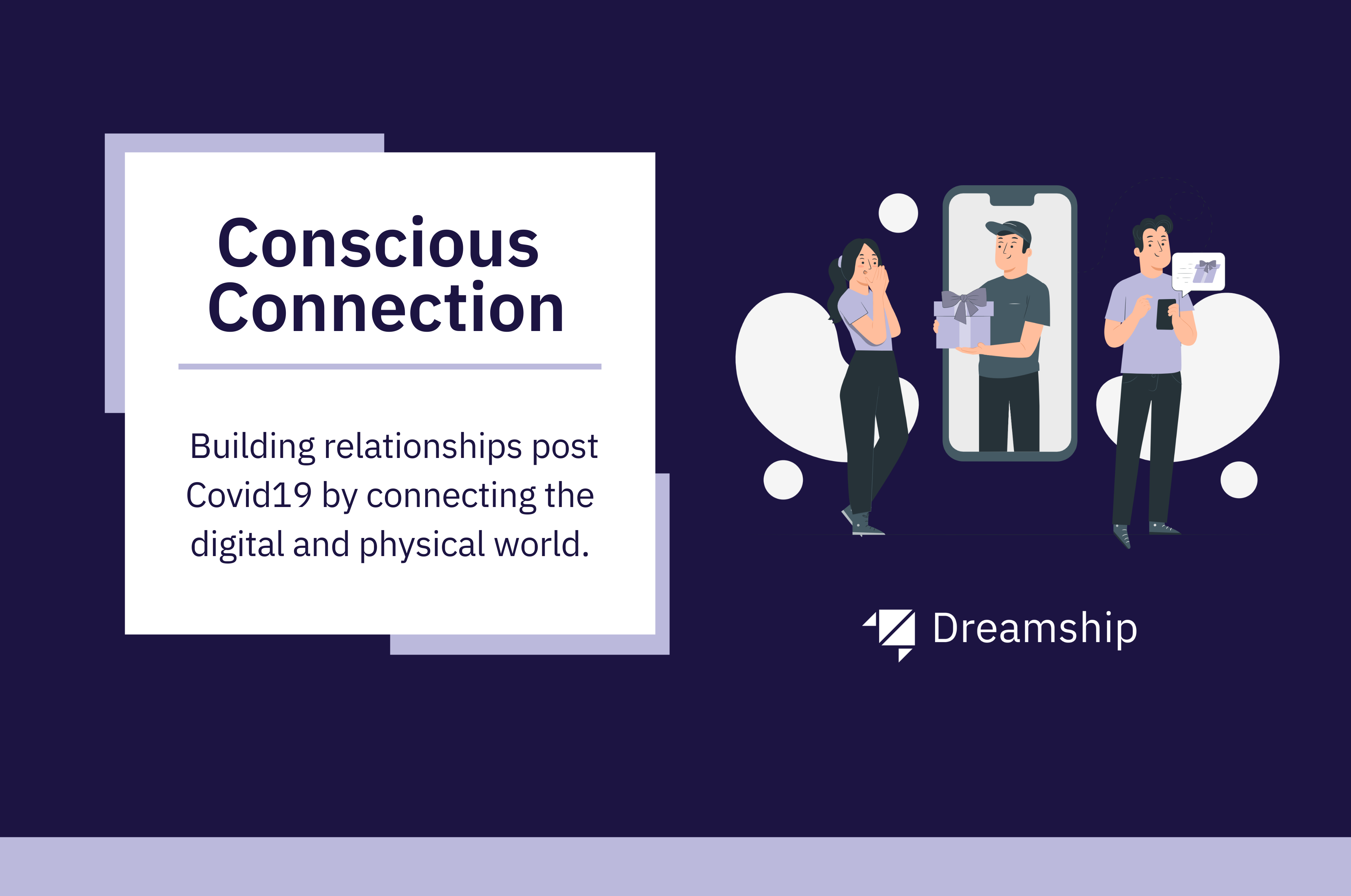 Conscious Connection

Building relationships post Covid19 by connecting the digital and physical world.

Dreamship